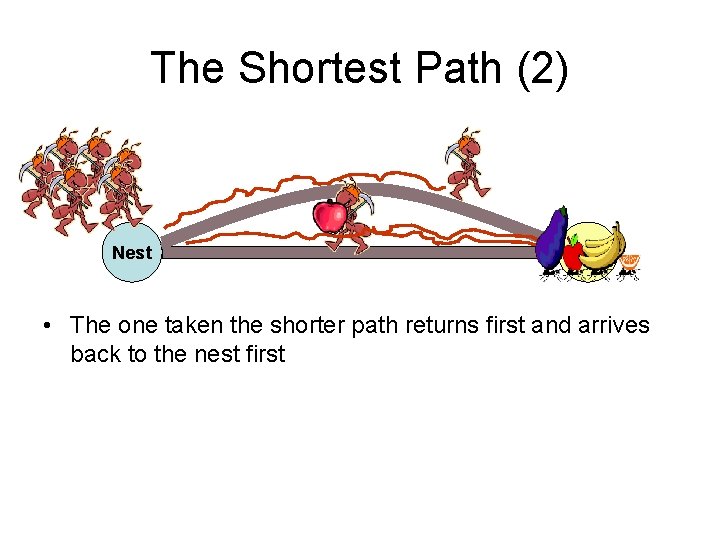 The Shortest Path (2)

Nest

• The one taken the shorter path returns first and arrives back to the nest first